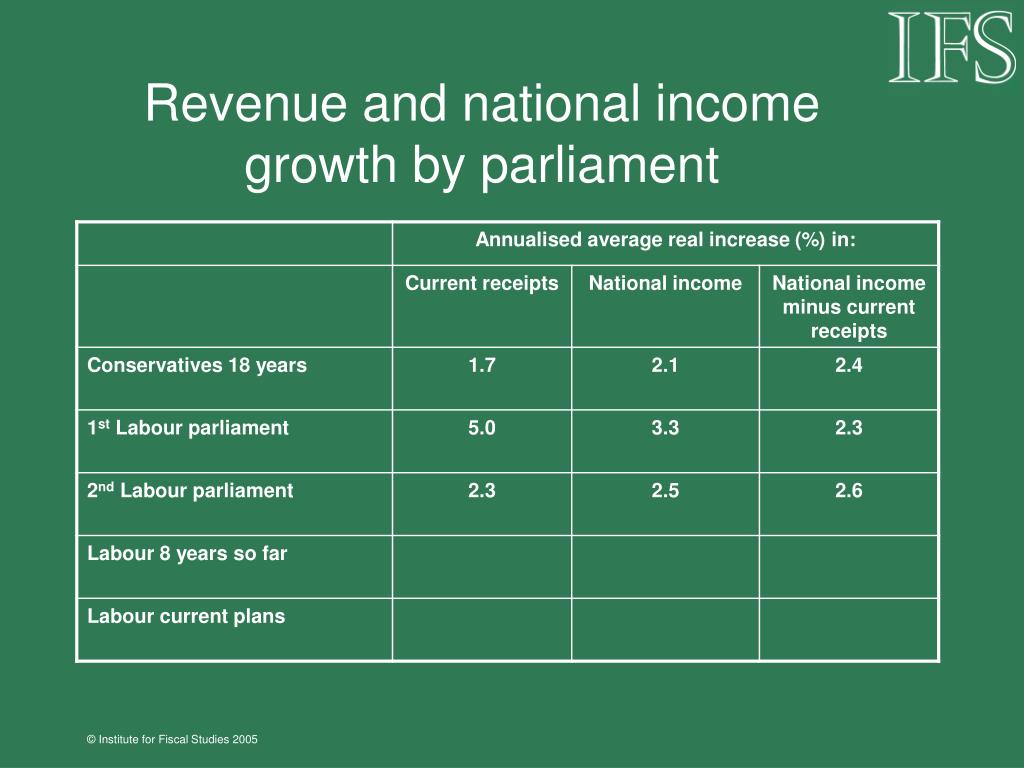 IFS

Revenue and national income growth by parliament

| | Annualised average real increase (%) in: | | |
|---|---|---|---|
| | Current receipts | National income | National income minus current receipts |
| Conservatives 18 years | 1.7 | 2.1 | 2.4 |
| 1$^{st}$ Labour parliament | 5.0 | 3.3 | 2.3 |
| 2$^{nd}$ Labour parliament | 2.3 | 2.5 | 2.6 |
| Labour 8 years so far | | | |
| Labour current plans | | | |

© Institute for Fiscal Studies 2005